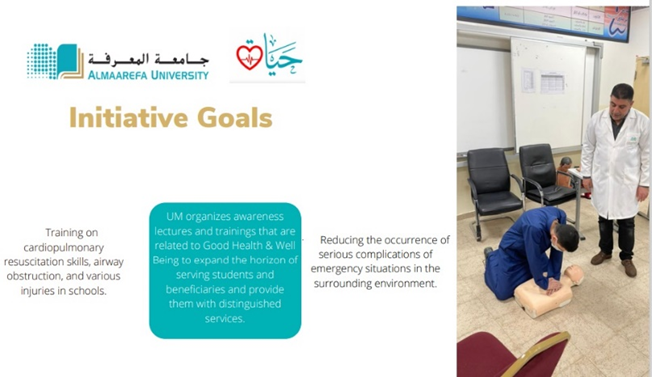 جامعة المعرفة
ALMAAREFA UNIVERSITY

حياة

Initiative Goals

Training on cardiopulmonary resuscitation skills, airway obstruction, and various injuries in schools.

UM organizes awareness lectures and trainings that are related to Good Health & Well Being to expand the horizon of serving students and beneficiaries and provide them with distinguished services.

Reducing the occurrence of serious complications of emergency situations in the surrounding environment.